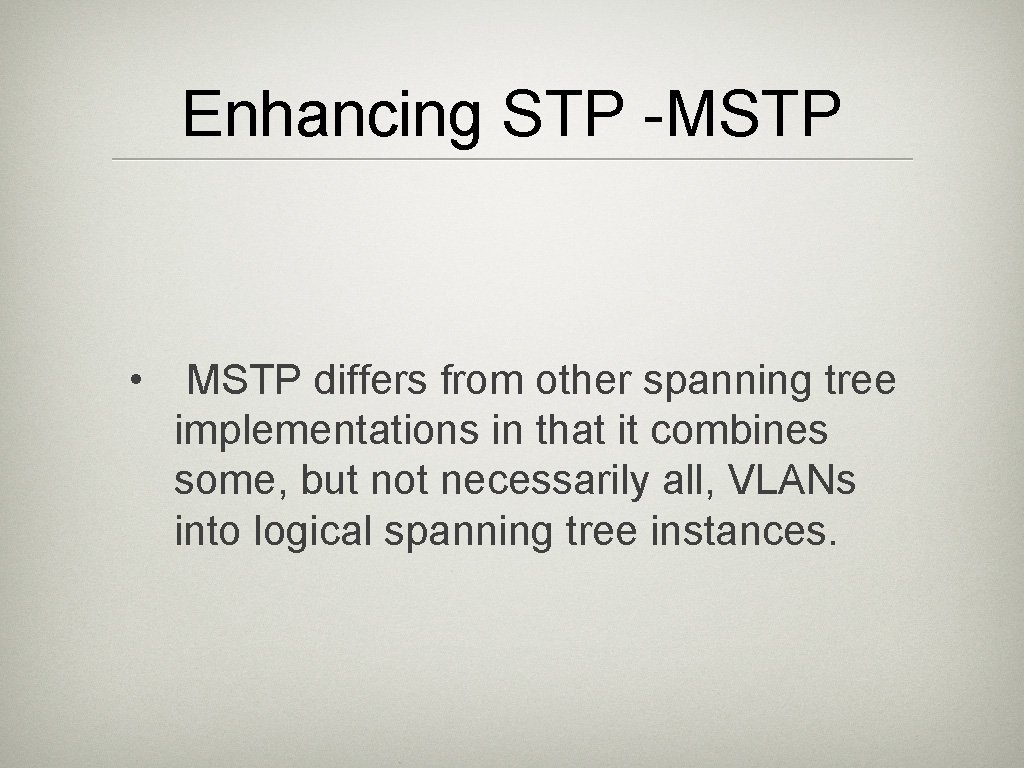 Enhancing STP -MSTP

• MSTP differs from other spanning tree implementations in that it combines some, but not necessarily all, VLANs into logical spanning tree instances.